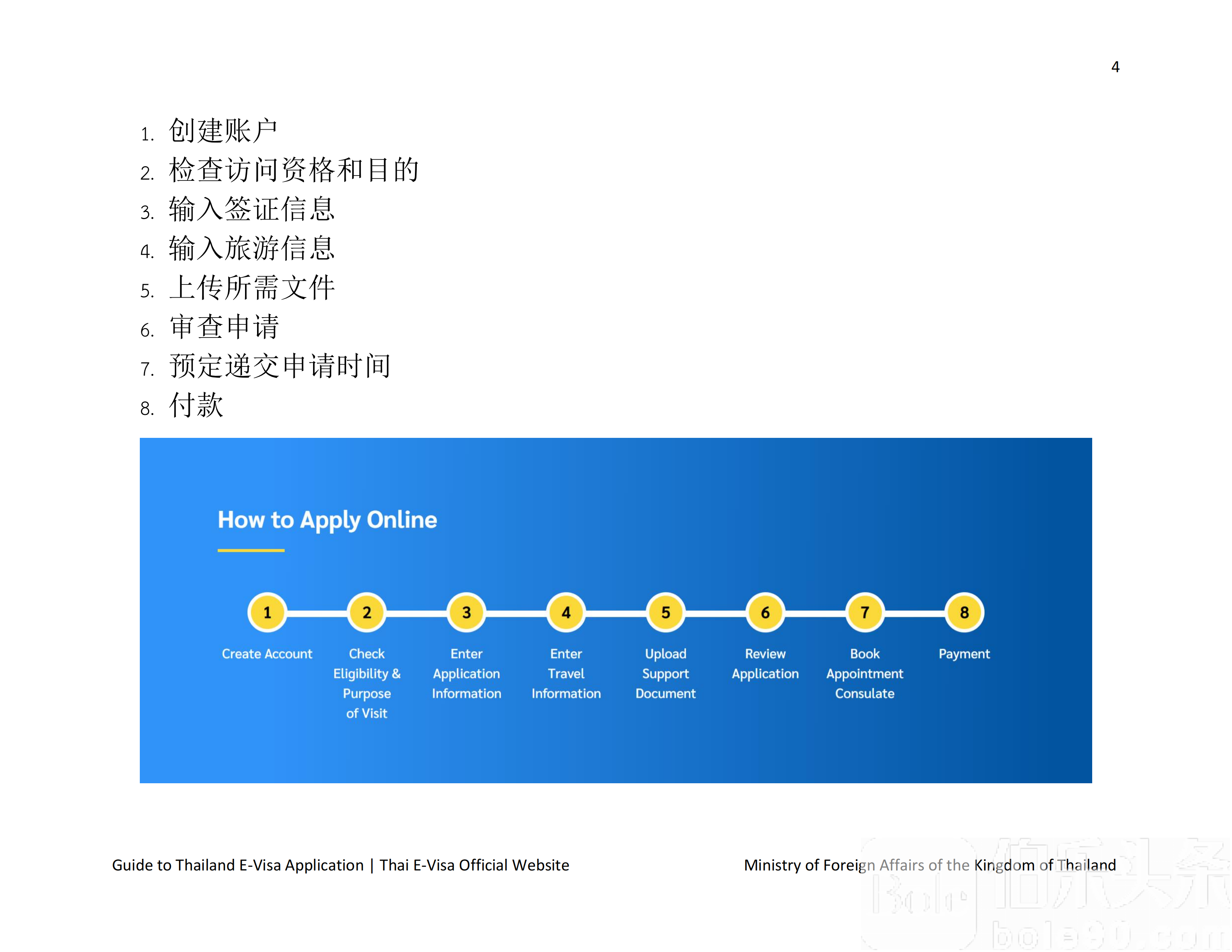 4

1. 创建账户
2. 检查访问资格和目的
3. 输入签证信息
4. 输入旅游信息
5. 上传所需文件
6. 审查申请
7. 预定递交申请时间
8. 付款

How to Apply Online

1 Create Account

2 Check Eligibility & Purpose of Visit

3 Enter Application Information

4 Enter Travel Information

5 Upload Support Document

6 Review Application

7 Book Appointment Consulate

8 Payment

Guide to Thailand E-Visa Application | Thai E-Visa Official Website

Ministry of Foreign Affairs of the Kingdom of Thailand

伯乐头条 bole90.com